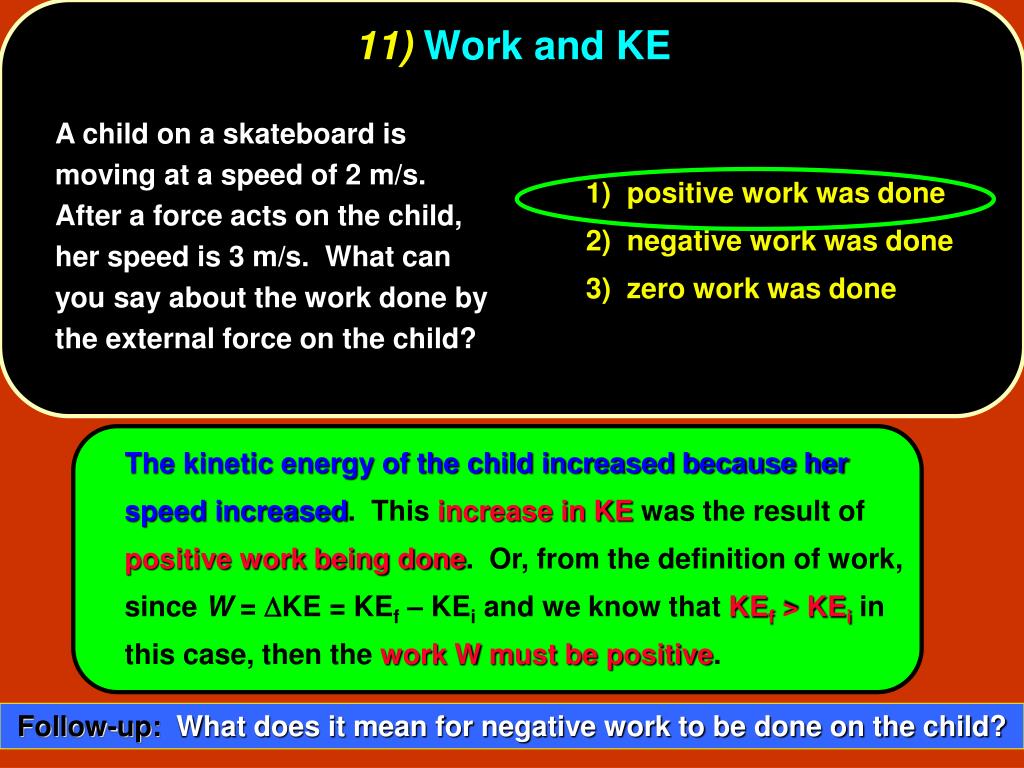 11) Work and KE

A child on a skateboard is moving at a speed of 2 m/s. After a force acts on the child, her speed is 3 m/s. What can you say about the work done by the external force on the child?

1) positive work was done

2) negative work was done

3) zero work was done

The kinetic energy of the child increased because her speed increased. This increase in KE was the result of positive work being done. Or, from the definition of work, since $W = \Delta KE = KE_f - KE_i$ and we know that $KE_f > KE_i$ in this case, then the work W must be positive.

Follow-up: What does it mean for negative work to be done on the child?